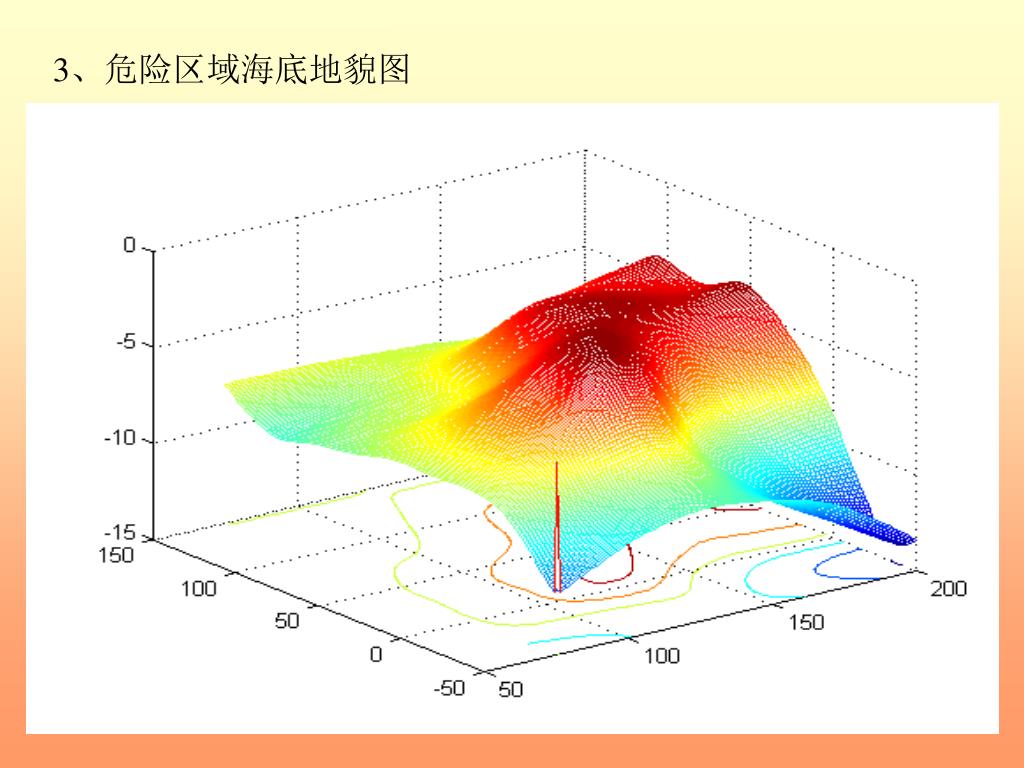 3、危险区域海底地貌图

0
-5
-10
-15
150
100
50
0
-50
50
100
150
200